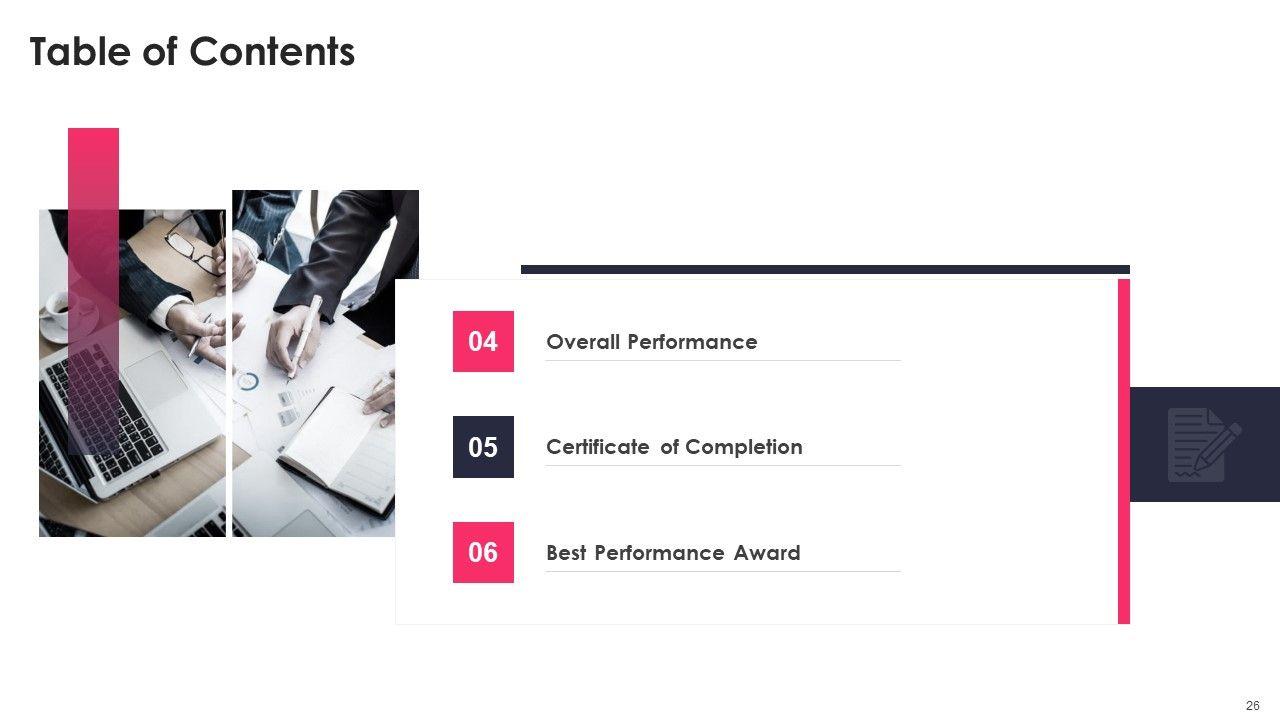 Table of Contents

04 Overall Performance

05 Certificate of Completion

06 Best Performance Award

26